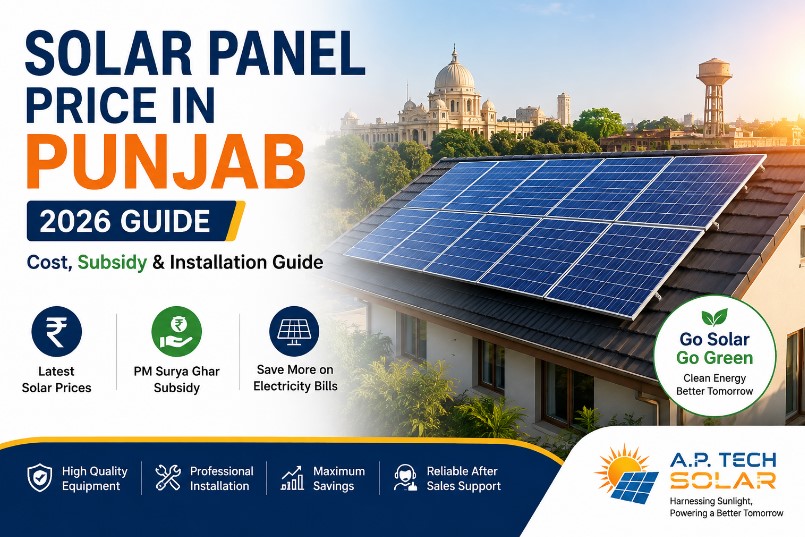 SOLAR PANEL PRICE IN PUNJAB

2026 GUIDE

Cost, Subsidy & Installation Guide

₹ Latest Solar Prices

₹ PM Surya Ghar Subsidy

Save More on Electricity Bills

Go Solar Go Green
Clean Energy Better Tomorrow

High Quality Equipment

Professional Installation

Maximum Savings

Reliable After Sales Support

A.P. TECH SOLAR
Harnessing Sunlight, Powering a Better Tomorrow